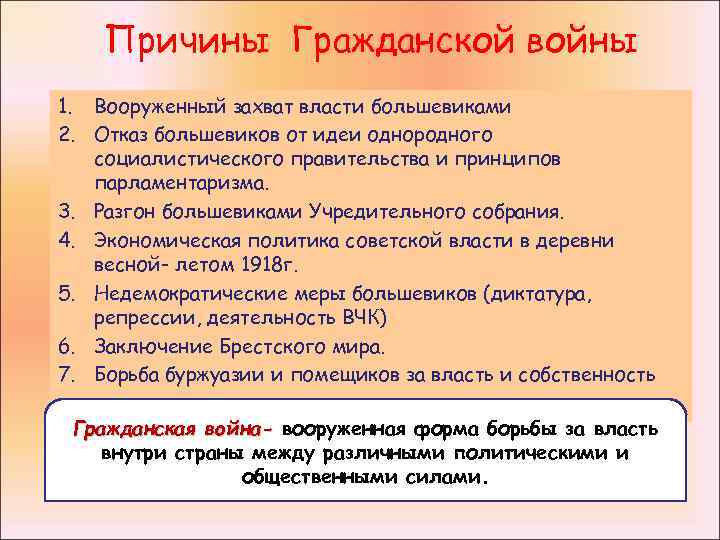 Причины Гражданской войны

1. Вооруженный захват власти большевиками
2. Отказ большевиков от идеи однородного социалистического правительства и принципов парламентаризма.
3. Разгон большевиками Учредительного собрания.
4. Экономическая политика советской власти в деревни весной- летом 1918г.
5. Недемократические меры большевиков (диктатура, репрессии, деятельность ВЧК)
6. Заключение Брестского мира.
7. Борьба буржуазии и помещиков за власть и собственность

Гражданская война- вооруженная форма борьбы за власть внутри страны между различными политическими и общественными силами.